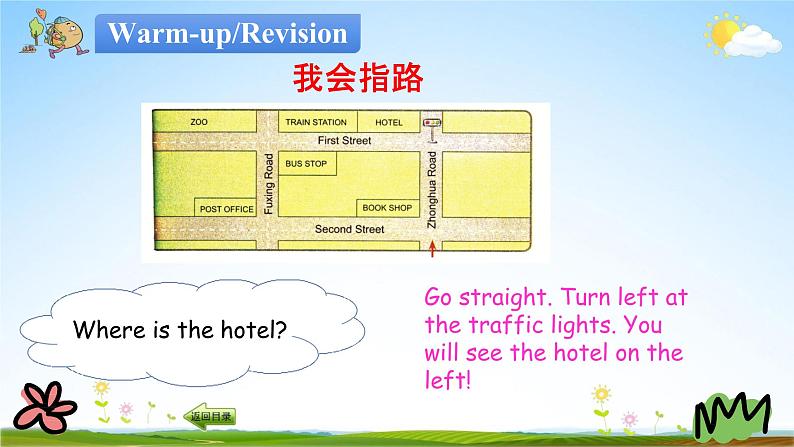 Warm-up/Revision

我会指路

ZOO
TRAIN STATION
HOTEL
First Street
BUS STOP
Fuxing Road
Zhonghua Road
POST OFFICE
BOOK SHOP
Second Street

Where is the hotel?

Go straight. Turn left at the traffic lights. You will see the hotel on the left!

返回目录